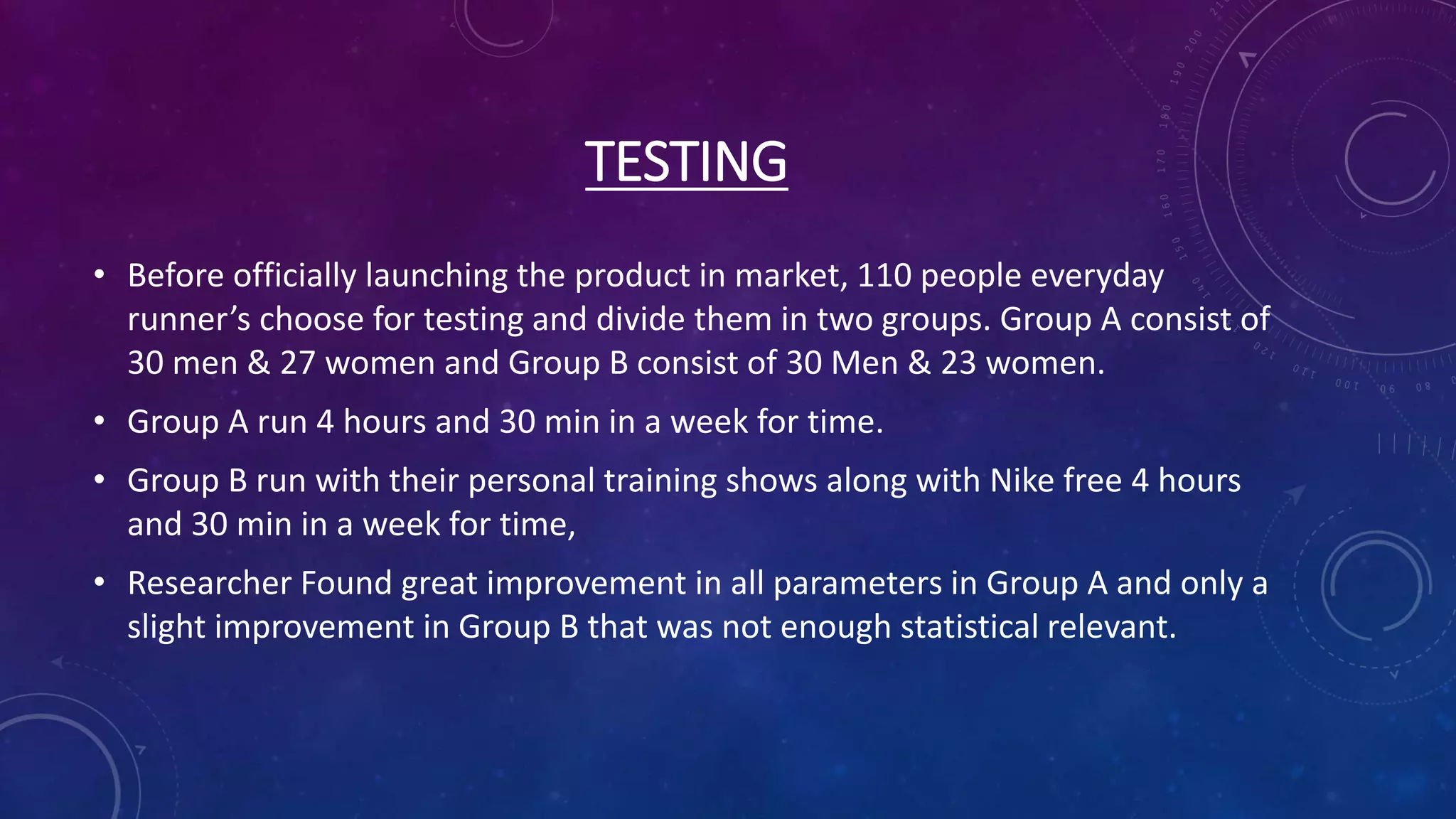 TESTING

• Before officially launching the product in market, 110 people everyday runner's choose for testing and divide them in two groups. Group A consist of 30 men & 27 women and Group B consist of 30 Men & 23 women.

• Group A run 4 hours and 30 min in a week for time.

• Group B run with their personal training shows along with Nike free 4 hours and 30 min in a week for time,

• Researcher Found great improvement in all parameters in Group A and only a slight improvement in Group B that was not enough statistical relevant.